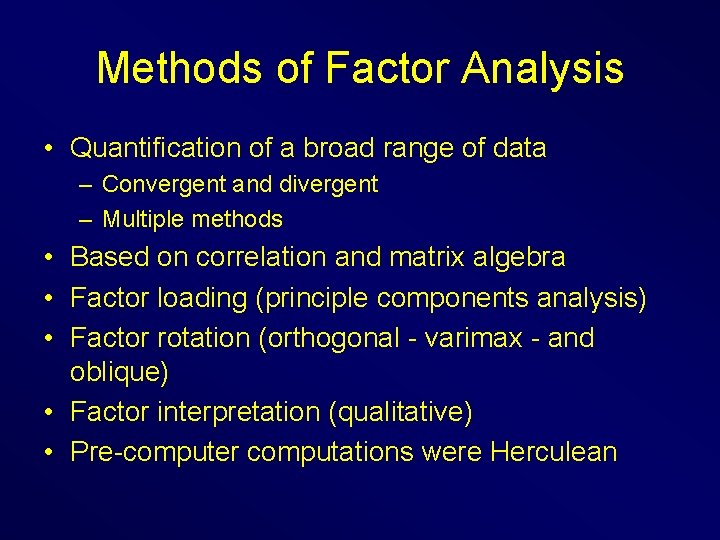 Methods of Factor Analysis

• Quantification of a broad range of data
  – Convergent and divergent
  – Multiple methods
• Based on correlation and matrix algebra
• Factor loading (principle components analysis)
• Factor rotation (orthogonal - varimax - and oblique)
• Factor interpretation (qualitative)
• Pre-computer computations were Herculean